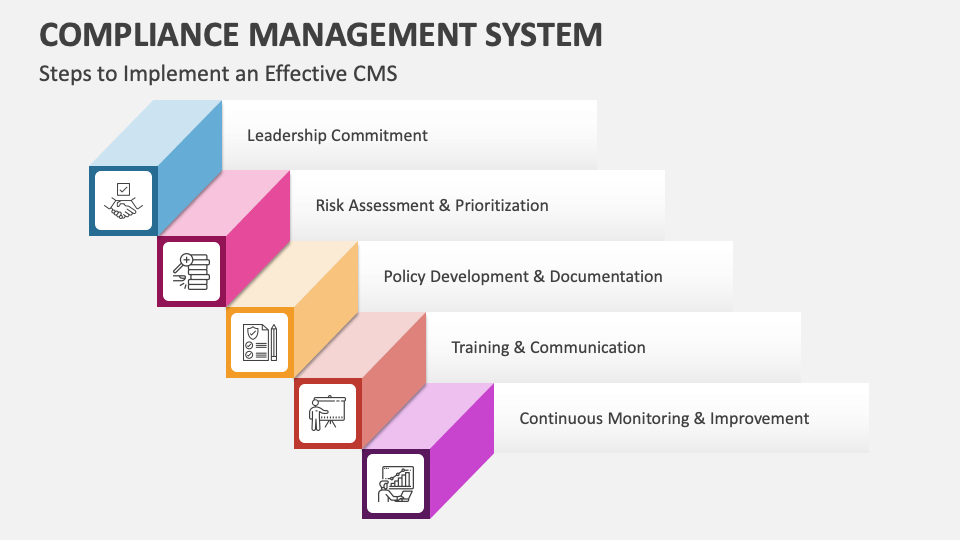 COMPLIANCE MANAGEMENT SYSTEM

Steps to Implement an Effective CMS

Leadership Commitment

Risk Assessment & Prioritization

Policy Development & Documentation

Training & Communication

Continuous Monitoring & Improvement